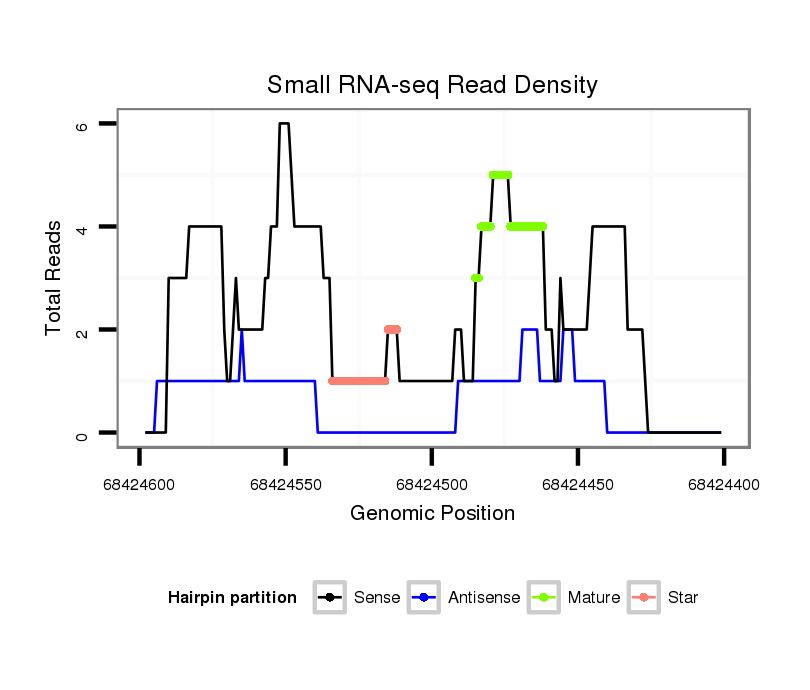 Small RNA-seq Read Density

Total Reads

6
4
2
0

68424600
68424550
68424500
68424450
68424400

Genomic Position

Hairpin partition
Sense
Antisense
Mature
Star